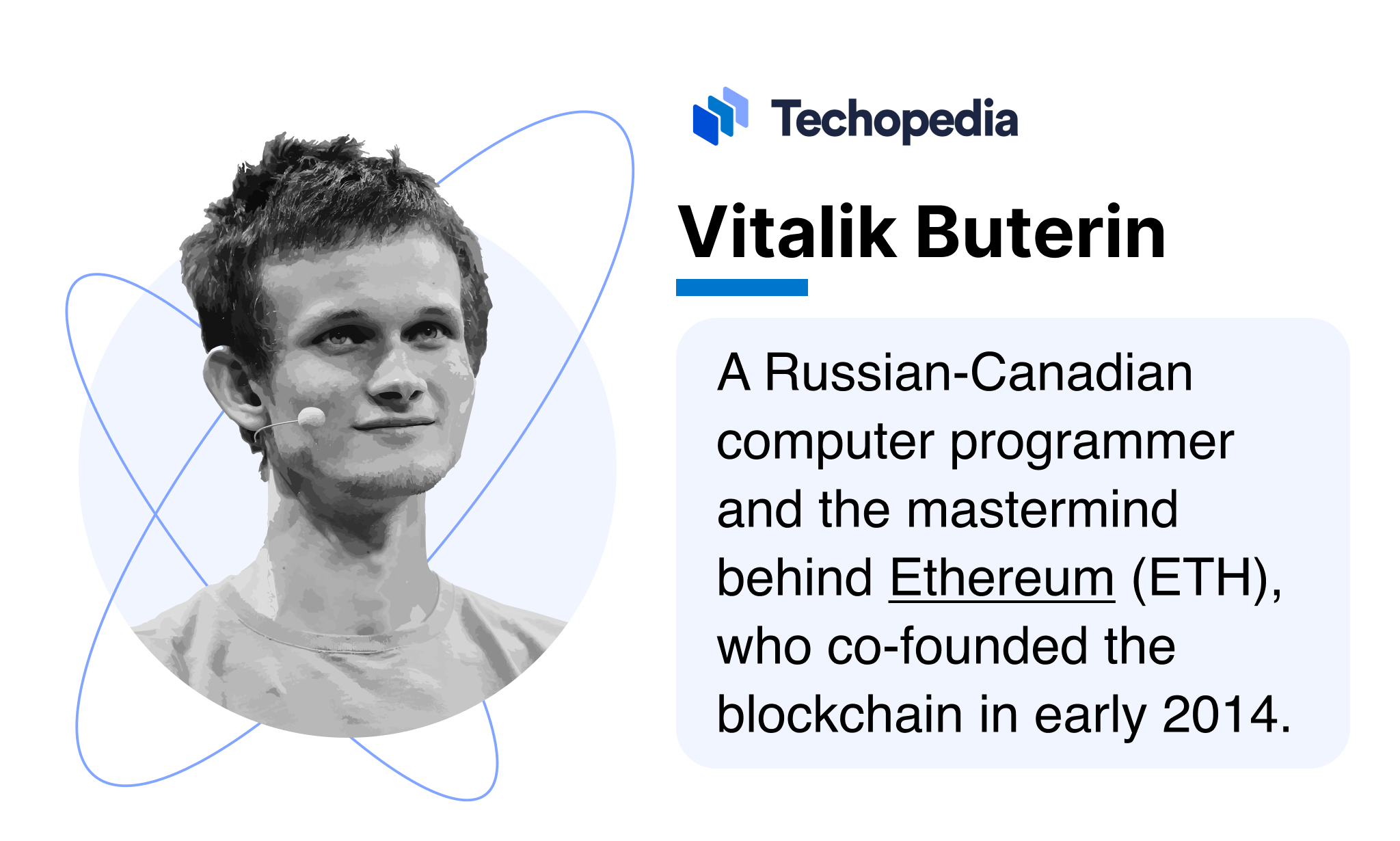 Techopedia

Vitalik Buterin

A Russian-Canadian computer programmer and the mastermind behind Ethereum (ETH), who co-founded the blockchain in early 2014.